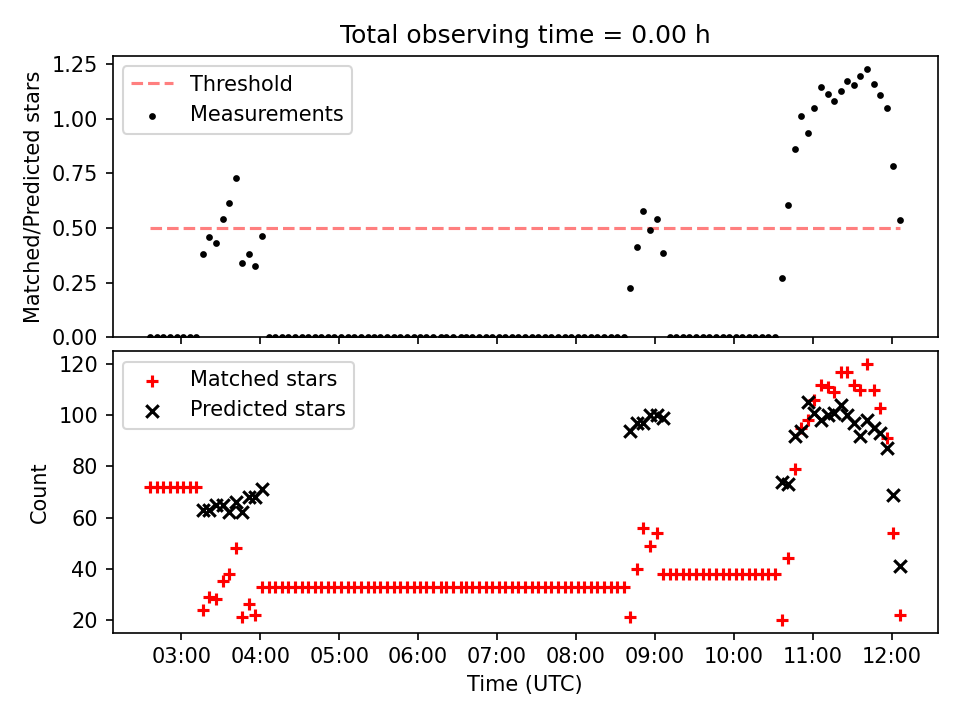 Total observing time = 0.00 h

Threshold
Measurements

Matched/Predicted stars

1.25
1.00
0.75
0.50
0.25
0.00

Matched stars
Predicted stars

Count

120
100
80
60
40
20

03:00 04:00 05:00 06:00 07:00 08:00 09:00 10:00 11:00 12:00

Time (UTC)